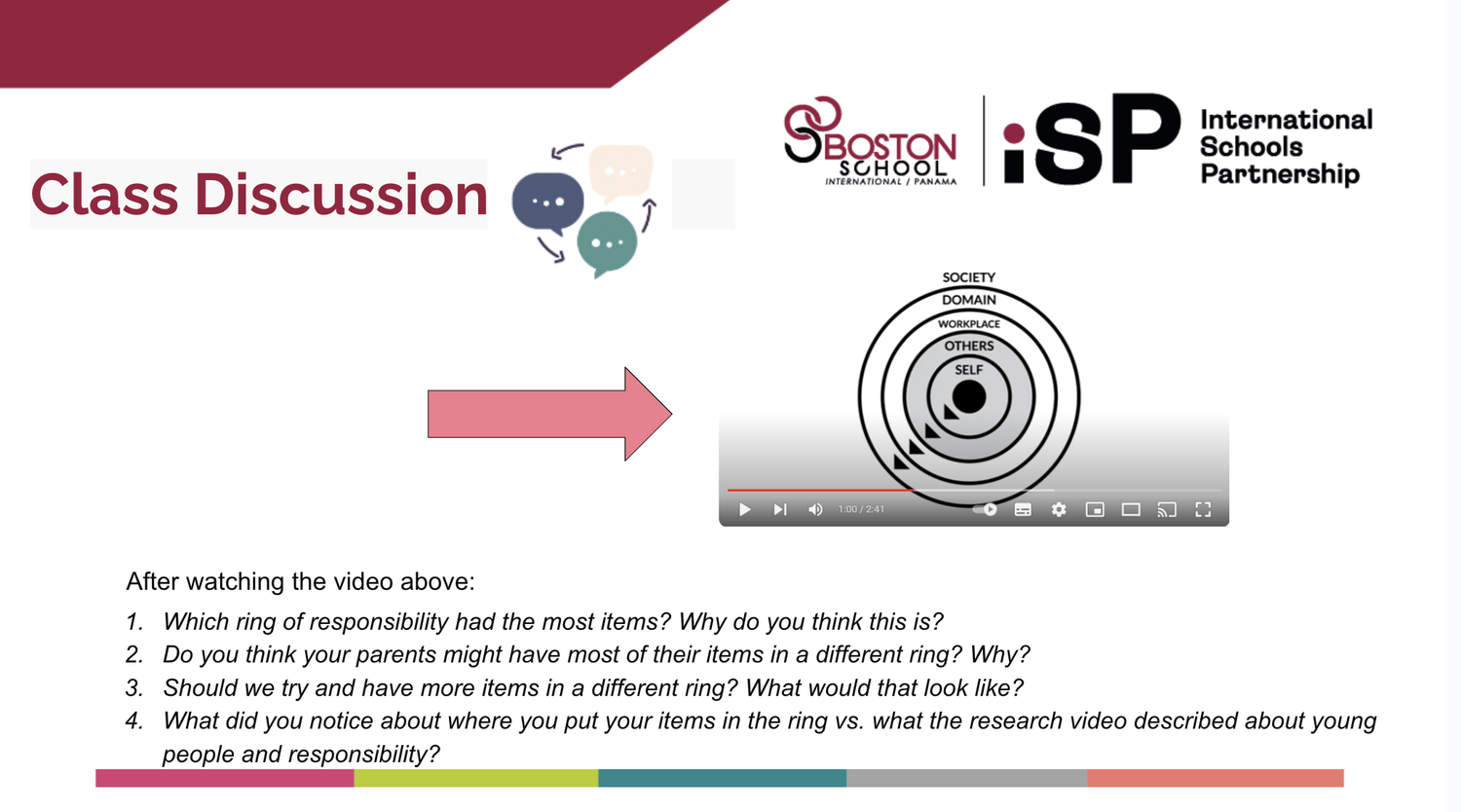 Class Discussion

BOSTON SCHOOL INTERNATIONAL / PANAMA

iSP International Schools Partnership

SOCIETY
DOMAIN
WORKPLACE
OTHERS
SELF

1:00 / 2:41

After watching the video above:

1. Which ring of responsibility had the most items? Why do you think this is?
2. Do you think your parents might have most of their items in a different ring? Why?
3. Should we try and have more items in a different ring? What would that look like?
4. What did you notice about where you put your items in the ring vs. what the research video described about young people and responsibility?